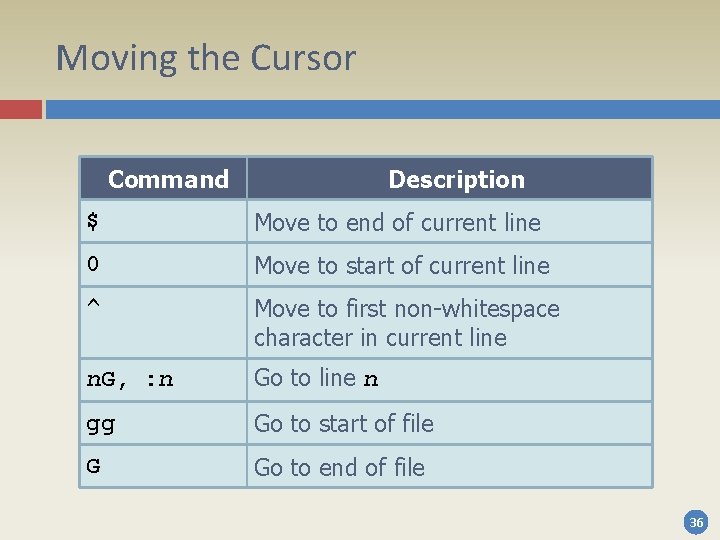 Moving the Cursor

| Command | Description |
|---|---|
| \$ | Move to end of current line |
| 0 | Move to start of current line |
| ^ | Move to first non-whitespace character in current line |
| nG, :n | Go to line n |
| gg | Go to start of file |
| G | Go to end of file |

36